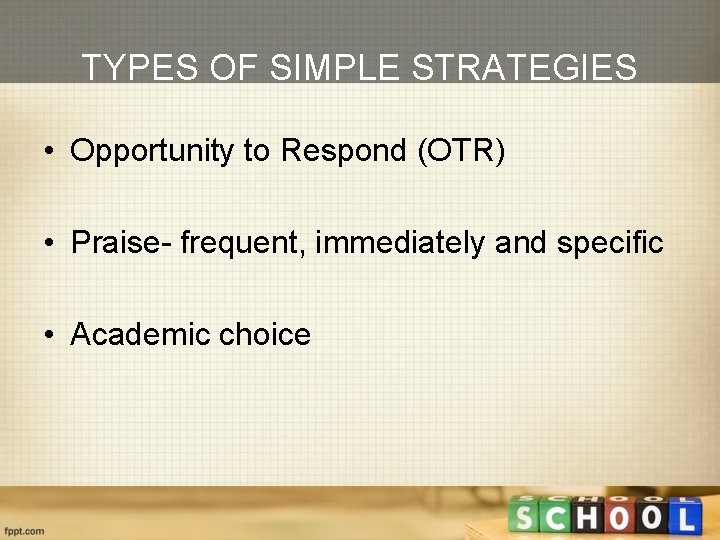 TYPES OF SIMPLE STRATEGIES

• Opportunity to Respond (OTR)

• Praise- frequent, immediately and specific

• Academic choice

fppt.com

SCHOOL